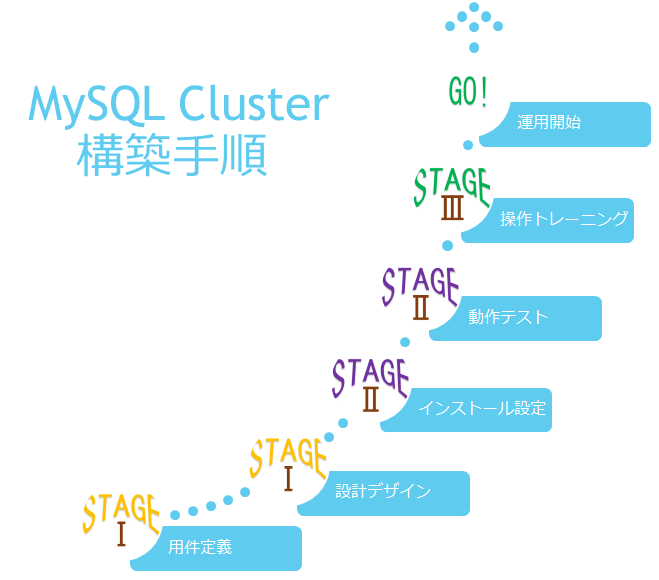 MySQL Cluster
構築手順

GO!
運用開始

STAGE
Ⅲ
操作トレーニング

STAGE
Ⅱ
動作テスト

STAGE
Ⅱ
インストール設定

STAGE
Ⅰ
設計デザイン

STAGE
Ⅰ
用件定義